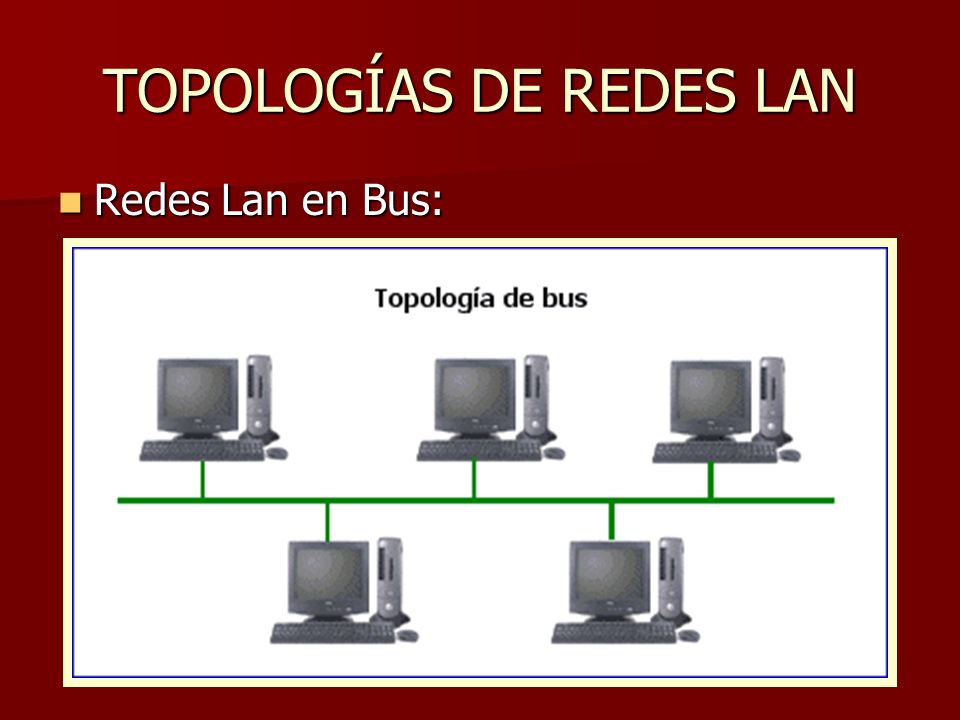 TOPOLOGÍAS DE REDES LAN

Redes Lan en Bus:

Topología de bus